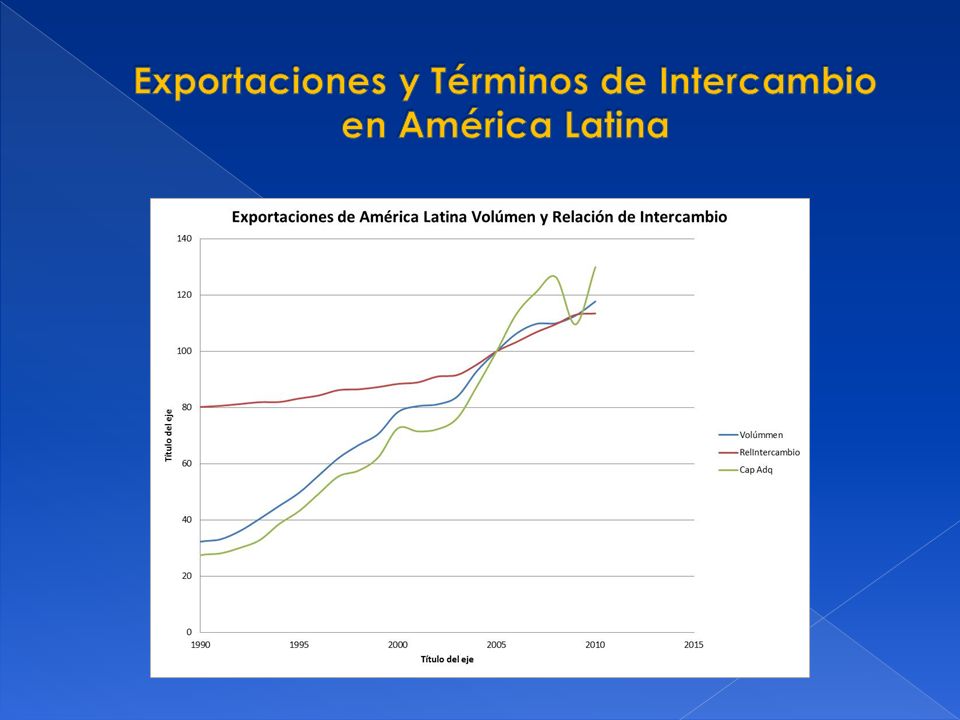 Exportaciones y Términos de Intercambio en América Latina

Exportaciones de América Latina Volúmen y Relación de Intercambio

140
120
100
80
60
40
20
0

Título del eje

1990
1995
2000
2005
2010
2015

Título del eje

Volúmmen
RelIntercambio
Cap Adq